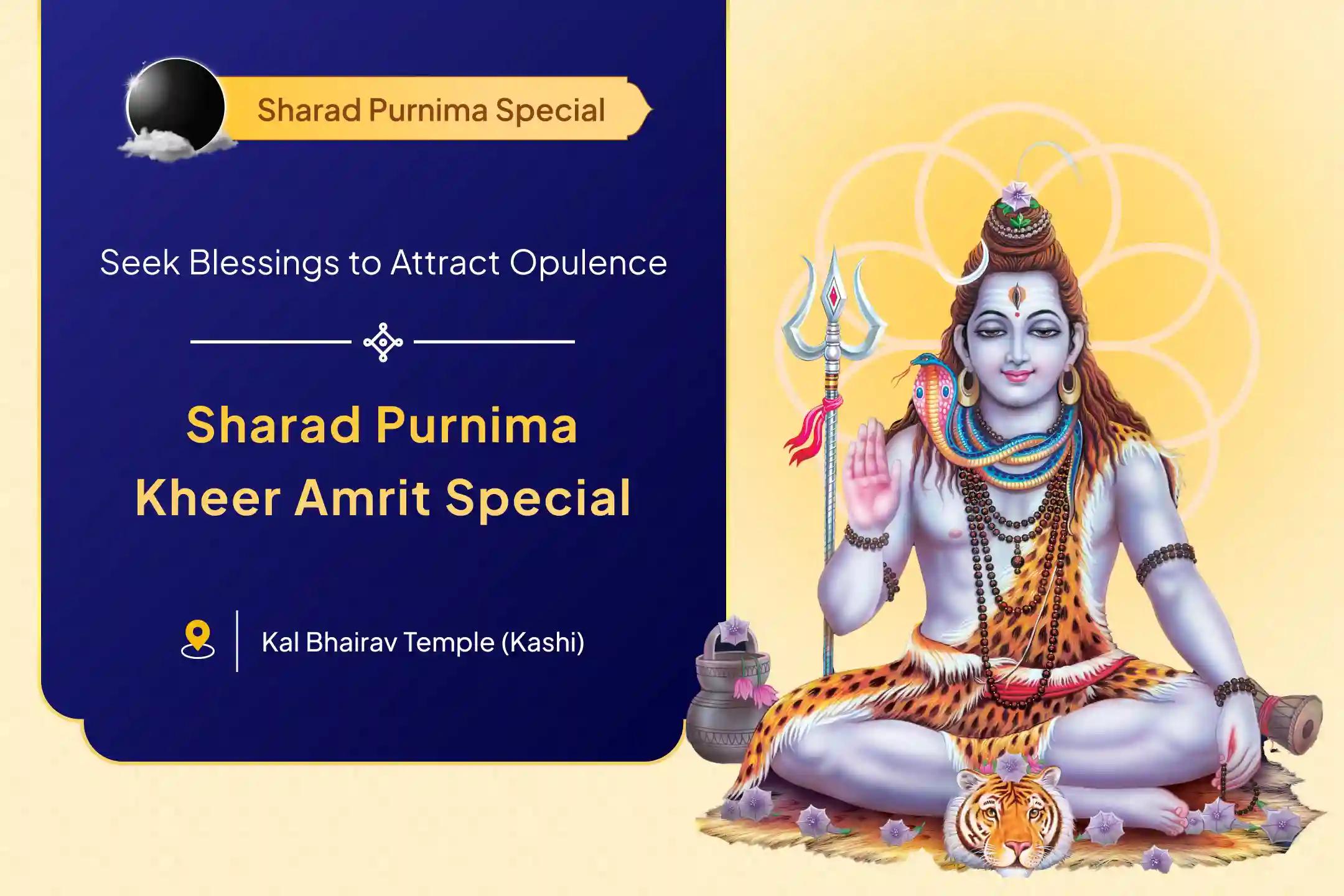 Sharad Purnima Special

Seek Blessings to Attract Opulence

Sharad Purnima Kheer Amrit Special

Kal Bhairav Temple (Kashi)